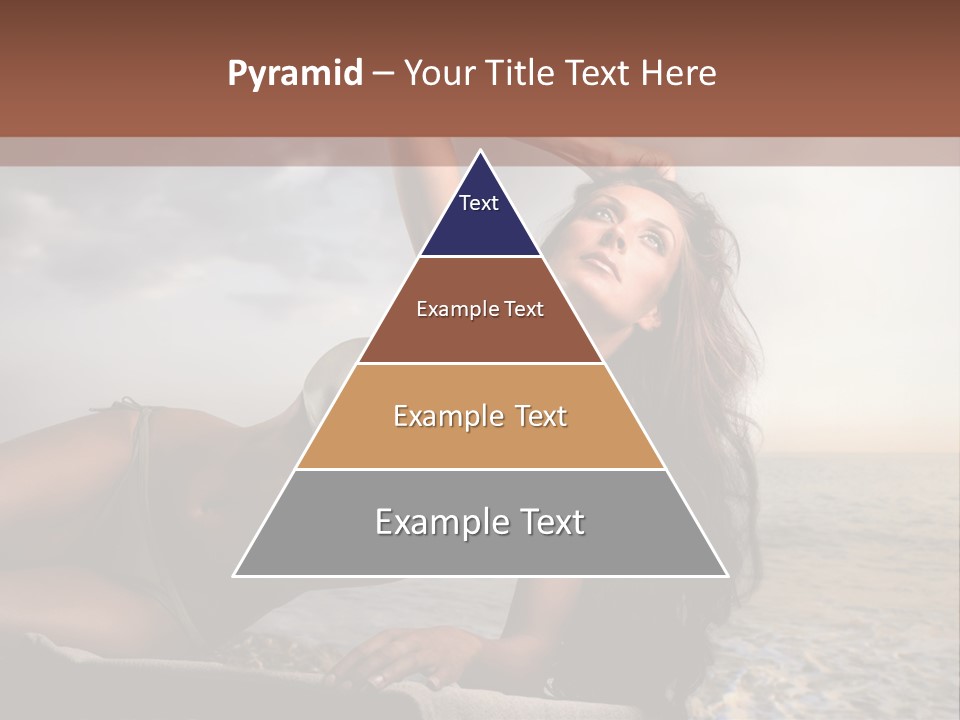 Pyramid – Your Title Text Here

Text

Example Text

Example Text

Example Text